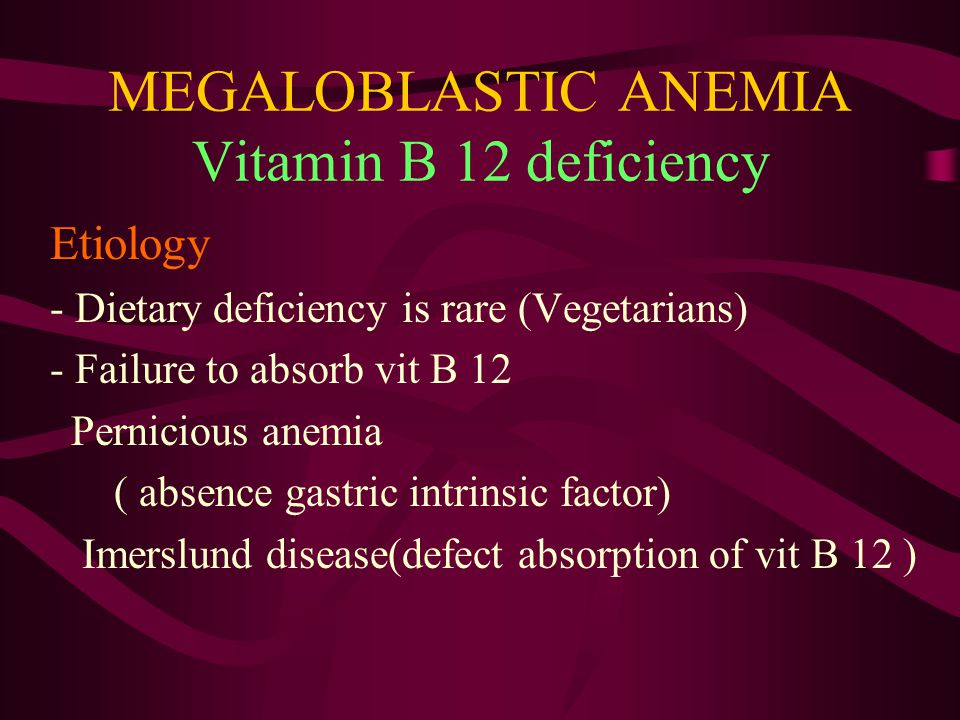 MEGALOBLASTIC ANEMIA
Vitamin B 12 deficiency

Etiology
- Dietary deficiency is rare (Vegetarians)
- Failure to absorb vit B 12
Pernicious anemia
( absence gastric intrinsic factor)
Imerslund disease(defect absorption of vit B 12 )